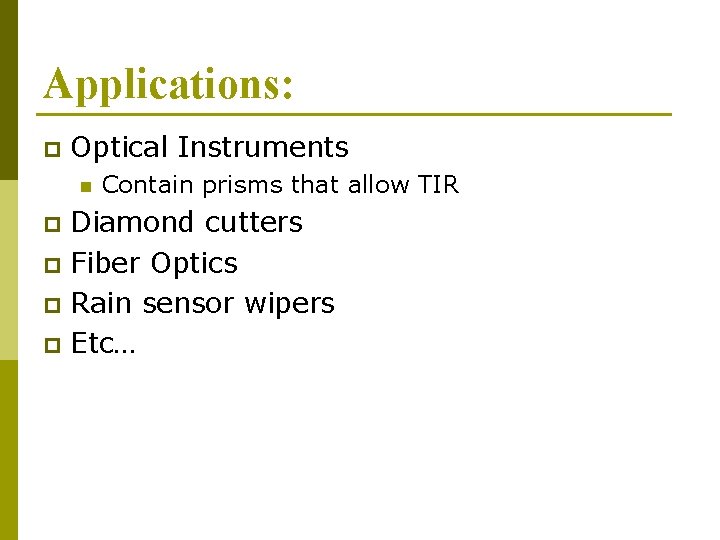 Applications:

Optical Instruments
Contain prisms that allow TIR
Diamond cutters
Fiber Optics
Rain sensor wipers
Etc…